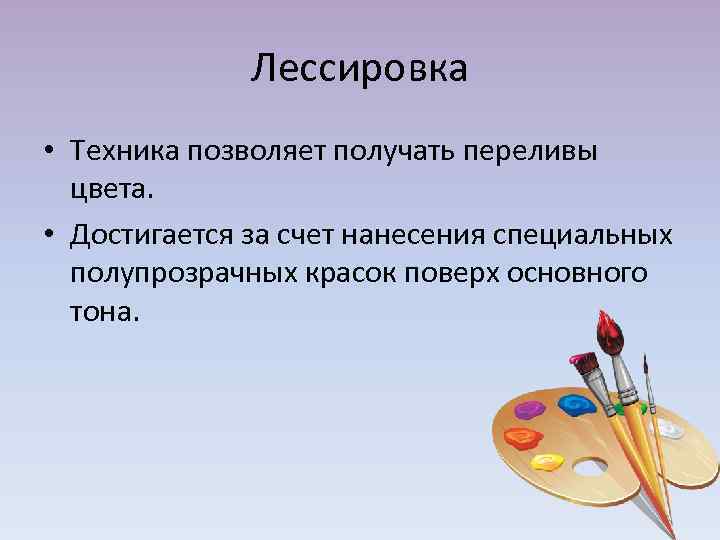 Лессировка

• Техника позволяет получать переливы цвета.

• Достигается за счет нанесения специальных полупрозрачных красок поверх основного тона.